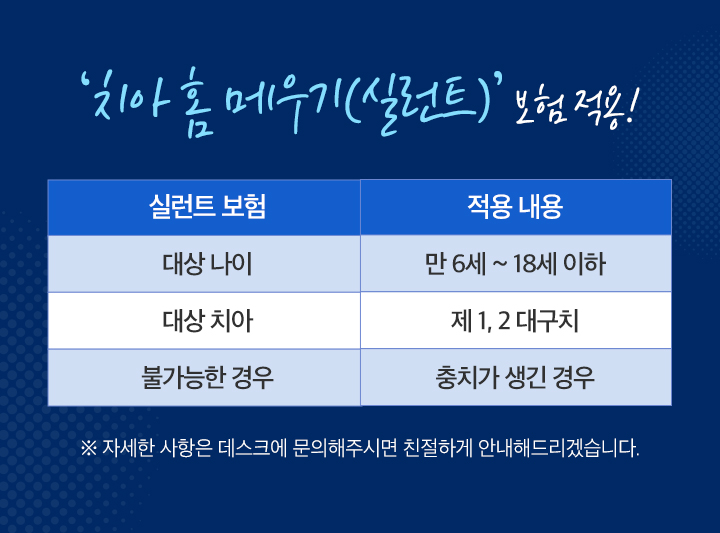 '치아 홈 메우기(실런트)' 보험 적용!

| 실런트 보험 | 적용 내용 |
|---|---|
| 대상 나이 | 만 6세 ~ 18세 이하 |
| 대상 치아 | 제 1, 2 대구치 |
| 불가능한 경우 | 충치가 생긴 경우 |

※ 자세한 사항은 데스크에 문의해주시면 친절하게 안내해드리겠습니다.